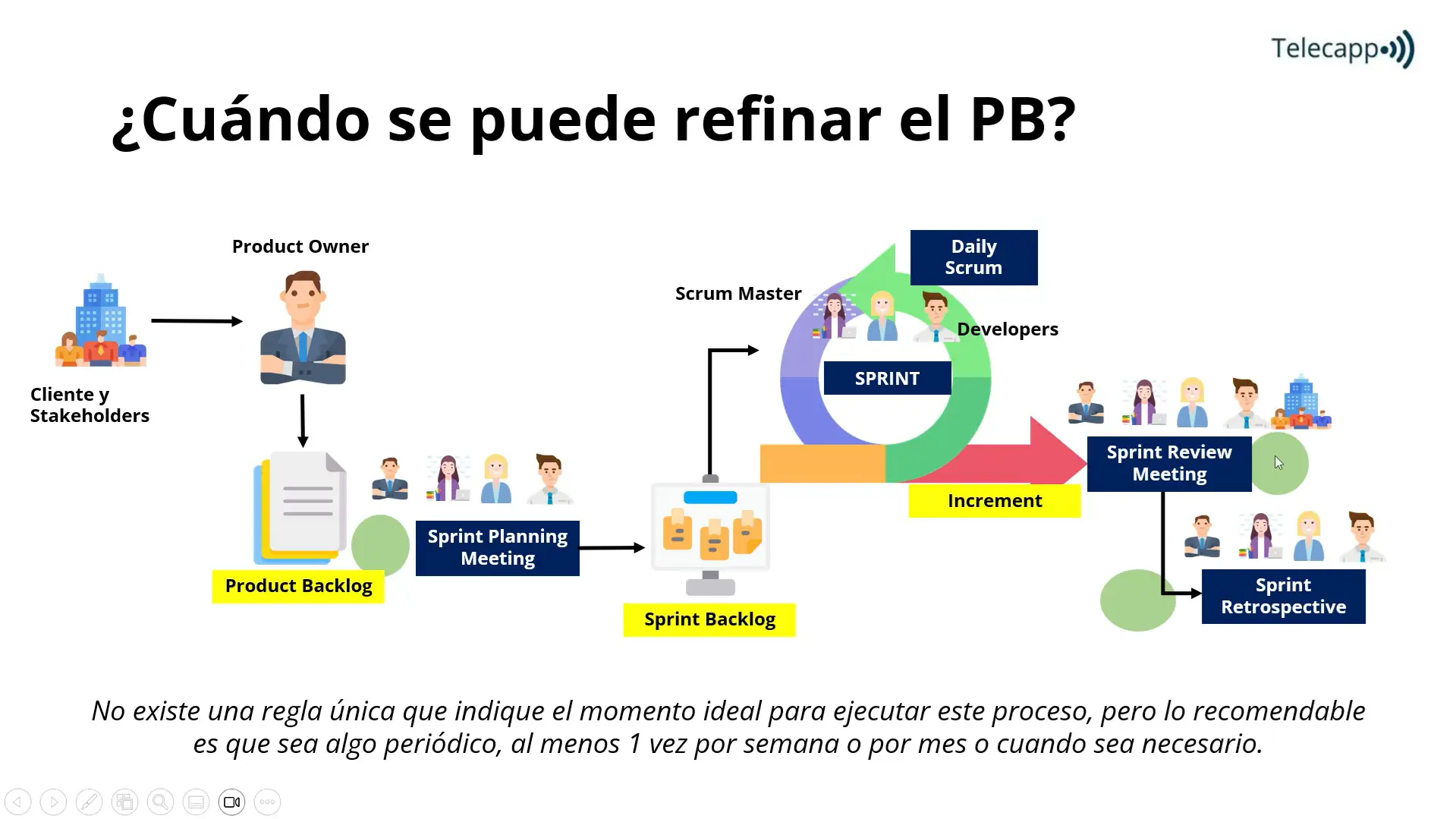 Telecapp

¿Cuándo se puede refinar el PB?

Product Owner

Cliente y Stakeholders

Product Backlog

Sprint Planning Meeting

Sprint Backlog

Scrum Master

Daily Scrum

Developers

SPRINT

Increment

Sprint Review Meeting

Sprint Retrospective

No existe una regla única que indique el momento ideal para ejecutar este proceso, pero lo recomendable es que sea algo periódico, al menos 1 vez por semana o por mes o cuando sea necesario.